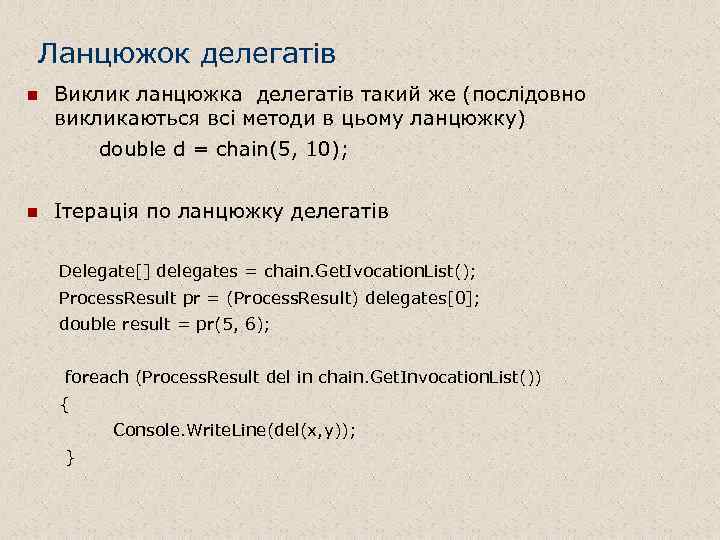 Ланцюжок делегатів

Виклик ланцюжка  делегатів такий же (послідовно викликаються всі методи в цьому ланцюжку)

double d = chain(5, 10);

Ітерація по ланцюжку делегатів

Delegate[] delegates = chain.GetIvocationList();
ProcessResult pr = (ProcessResult) delegates[0];
double result = pr(5, 6);

foreach (ProcessResult del in chain.GetInvocationList())
{
Console.WriteLine(del(x,y));
}